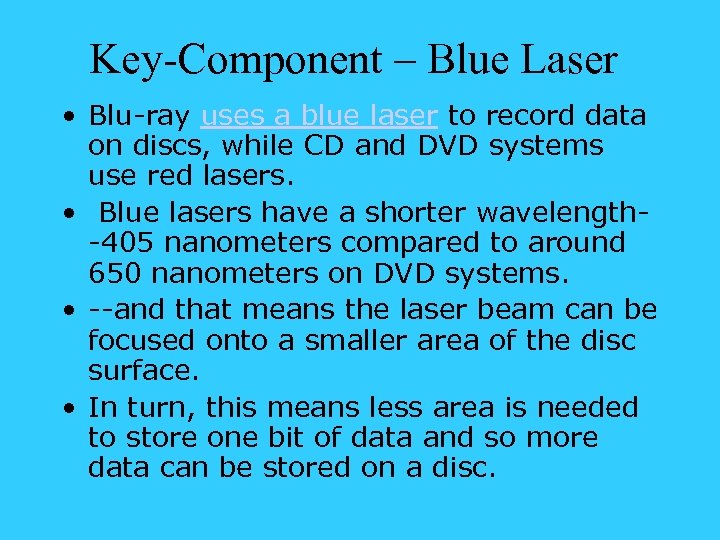 Key-Component – Blue Laser

• Blu-ray uses a blue laser to record data on discs, while CD and DVD systems use red lasers.

• Blue lasers have a shorter wavelength--405 nanometers compared to around 650 nanometers on DVD systems.

• --and that means the laser beam can be focused onto a smaller area of the disc surface.

• In turn, this means less area is needed to store one bit of data and so more data can be stored on a disc.